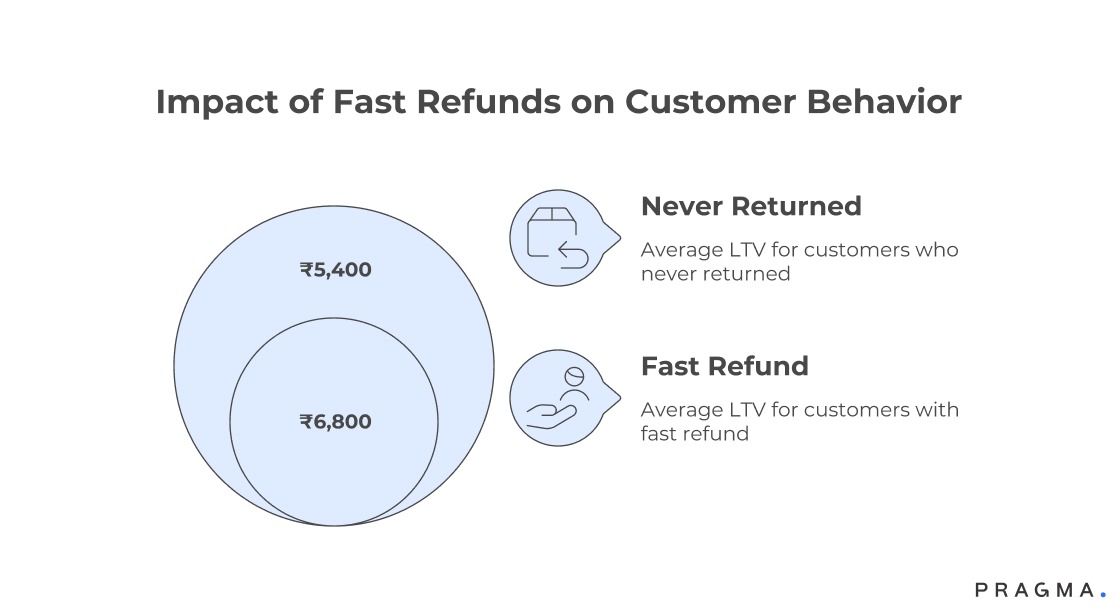 Impact of Fast Refunds on Customer Behavior

₹5,400

₹6,800

Never Returned

Average LTV for customers who never returned

Fast Refund

Average LTV for customers with fast refund

PRAGMA.